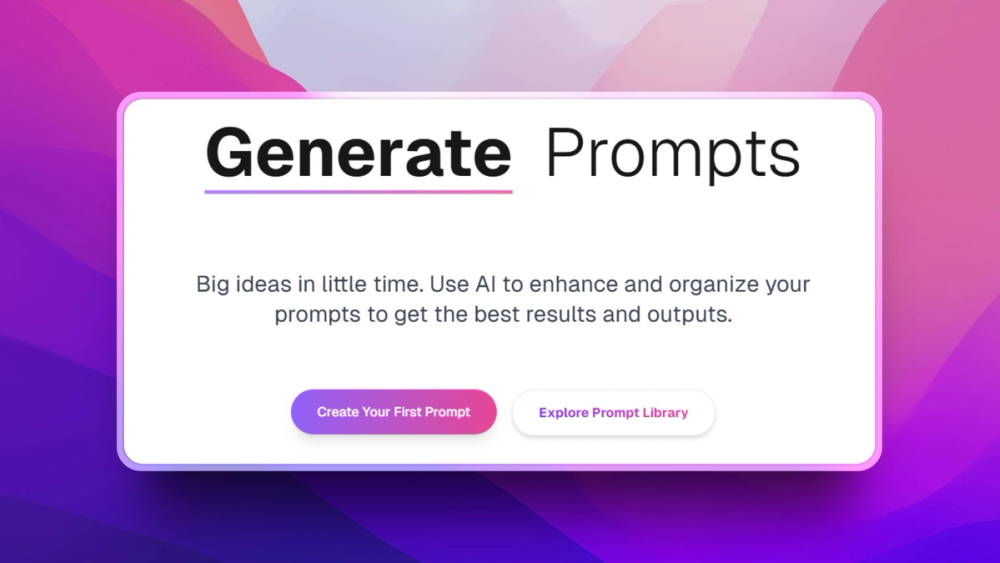 Generate Prompts

Big ideas in little time. Use AI to enhance and organize your prompts to get the best results and outputs.

Create Your First Prompt

Explore Prompt Library